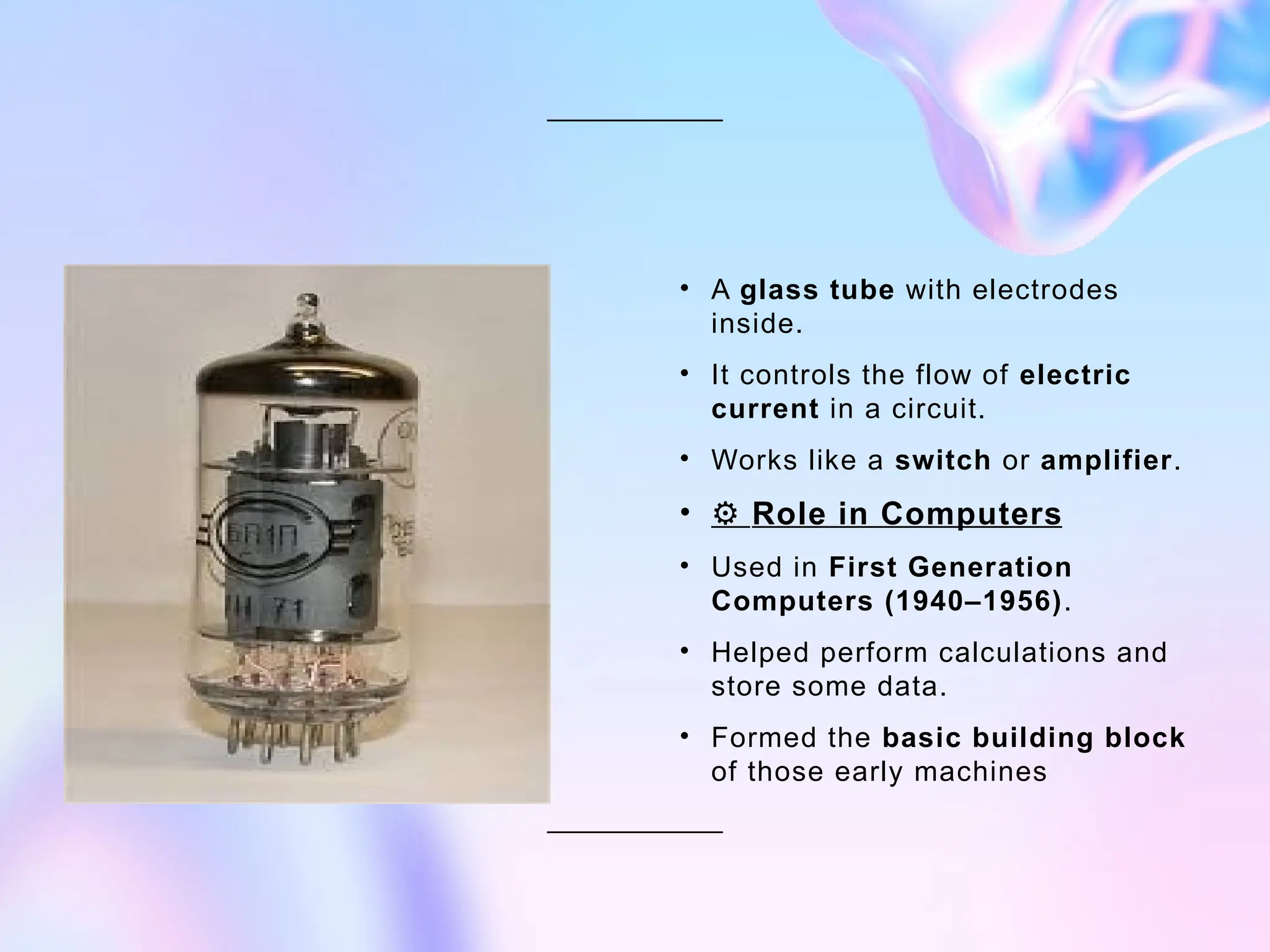 6П1П

71

• A glass tube with electrodes inside.

• It controls the flow of electric current in a circuit.

• Works like a switch or amplifier.

• ⚙ Role in Computers

• Used in First Generation Computers (1940–1956).

• Helped perform calculations and store some data.

• Formed the basic building block of those early machines